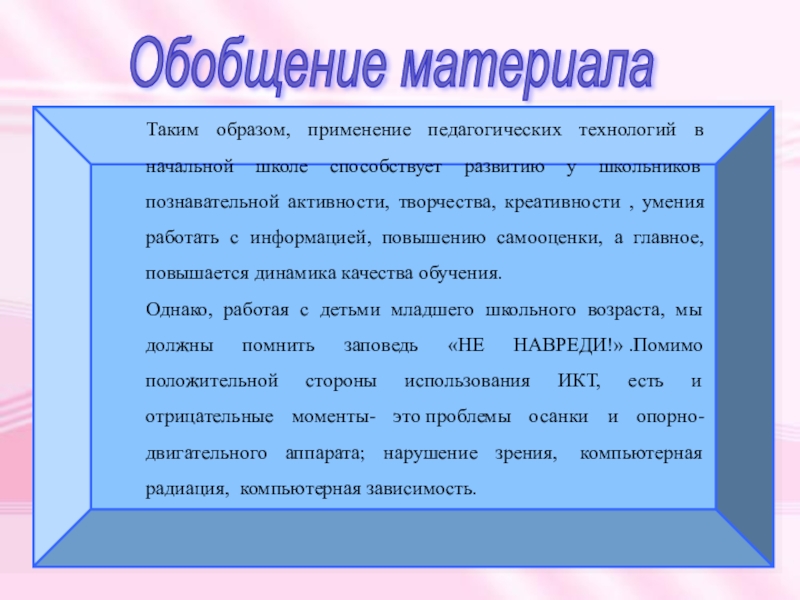 Обобщение материала

Таким образом, применение педагогических технологий в начальной школе способствует развитию у школьников познавательной активности, творчества, креативности , умения работать с информацией, повышению самооценки, а главное, повышается динамика качества обучения.

Однако, работая с детьми младшего школьного возраста, мы должны помнить заповедь «НЕ НАВРЕДИ!» .Помимо положительной стороны использования ИКТ, есть и отрицательные моменты- это проблемы осанки и опорно-двигательного аппарата; нарушение зрения, компьютерная радиация, компьютерная зависимость.